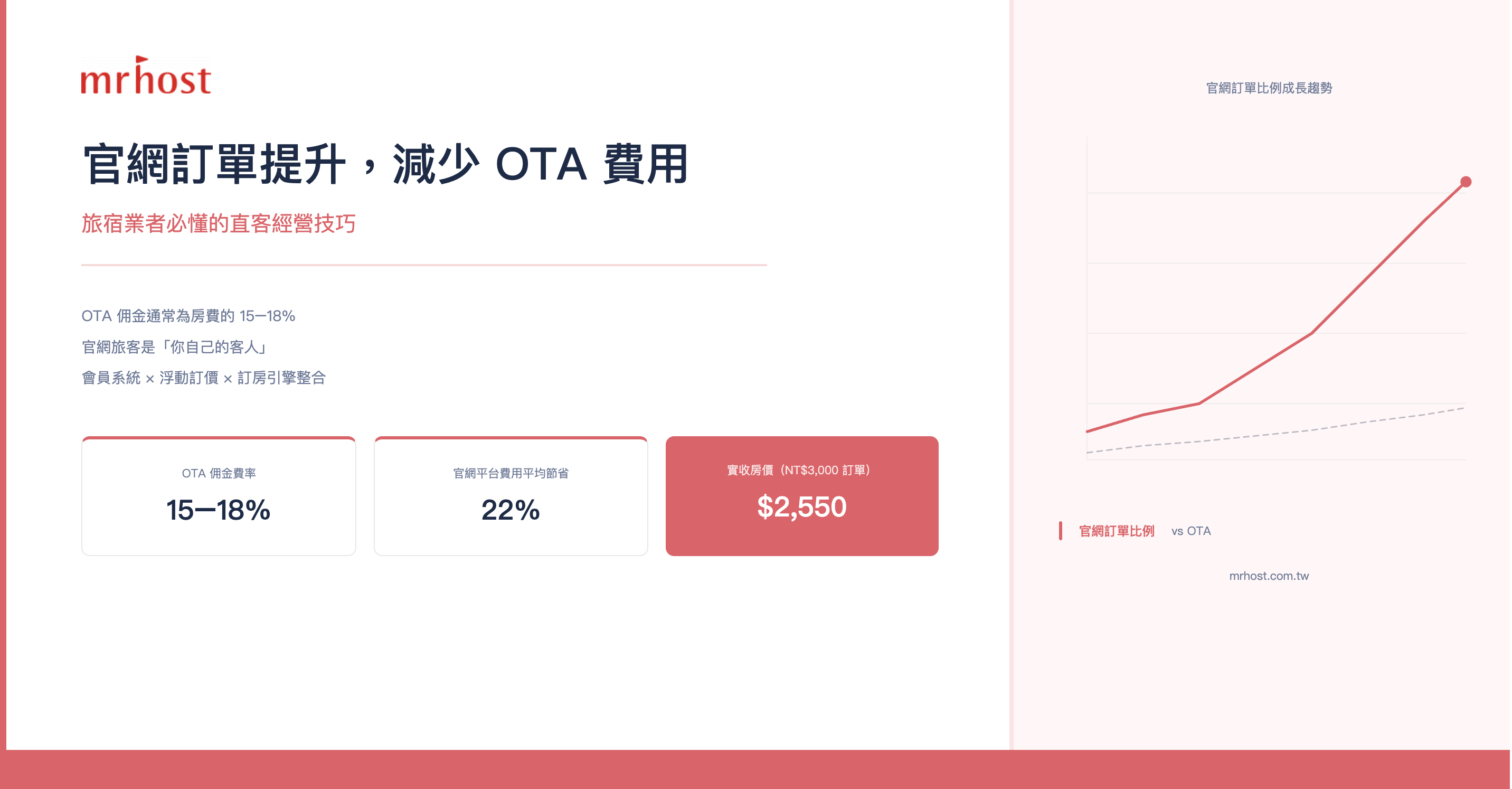 mrhost

官網訂單提升，減少 OTA 費用

旅宿業者必懂的直客經營技巧

OTA 佣金通常為房費的 15–18%

官網旅客是「你自己的客人」

會員系統 × 浮動訂價 × 訂房引擎整合

OTA 佣金費率
15–18%

官網平台費用平均節省
22%

實收房價（NT$3,000 訂單）
$2,550

官網訂單比例成長趨勢

官網訂單比例 vs OTA

mrhost.com.tw